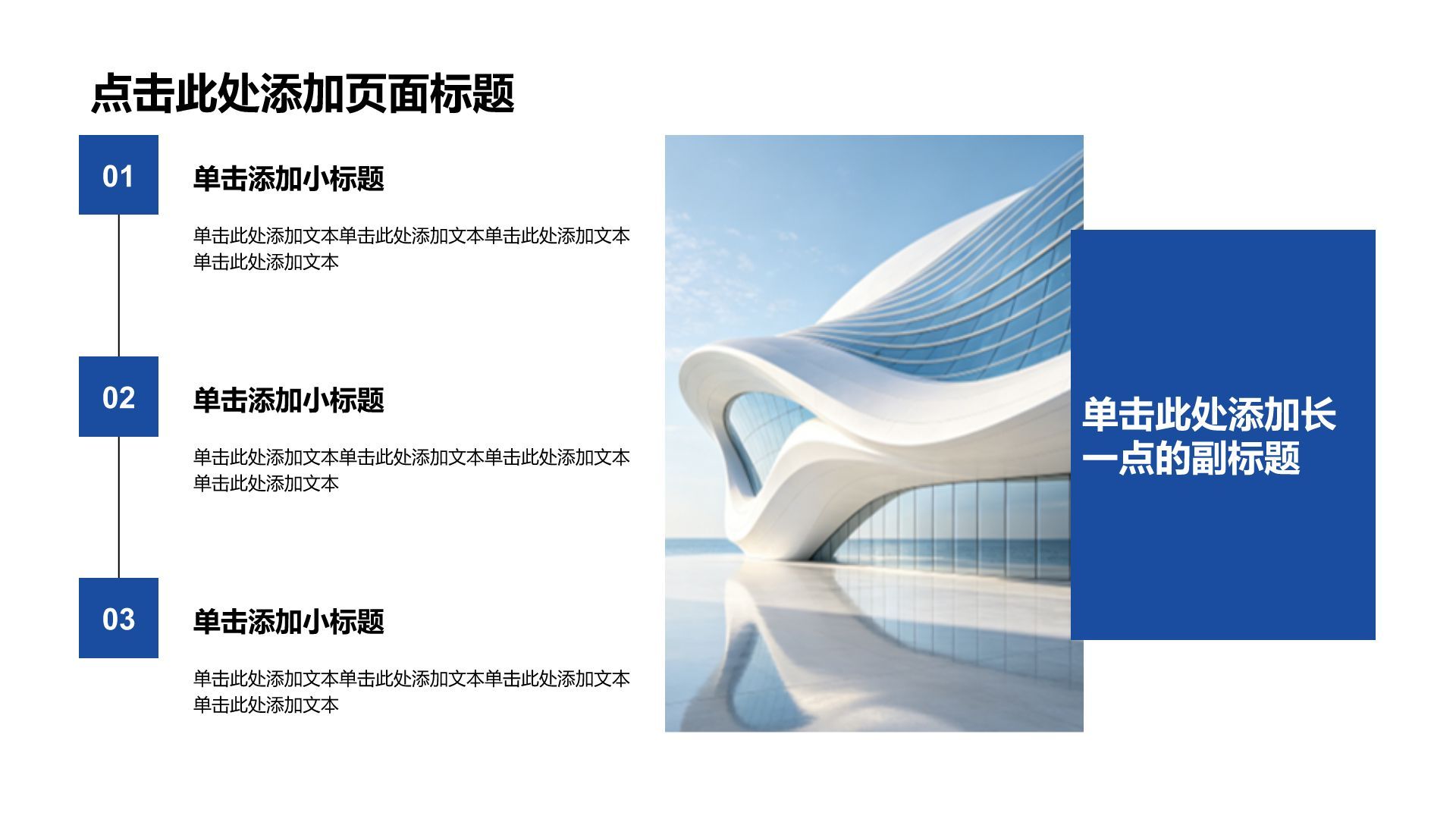 点击此处添加页面标题

01

单击添加小标题

单击此处添加文本单击此处添加文本单击此处添加文本单击此处添加文本

02

单击添加小标题

单击此处添加文本单击此处添加文本单击此处添加文本单击此处添加文本

03

单击添加小标题

单击此处添加文本单击此处添加文本单击此处添加文本单击此处添加文本

单击此处添加长一点的副标题